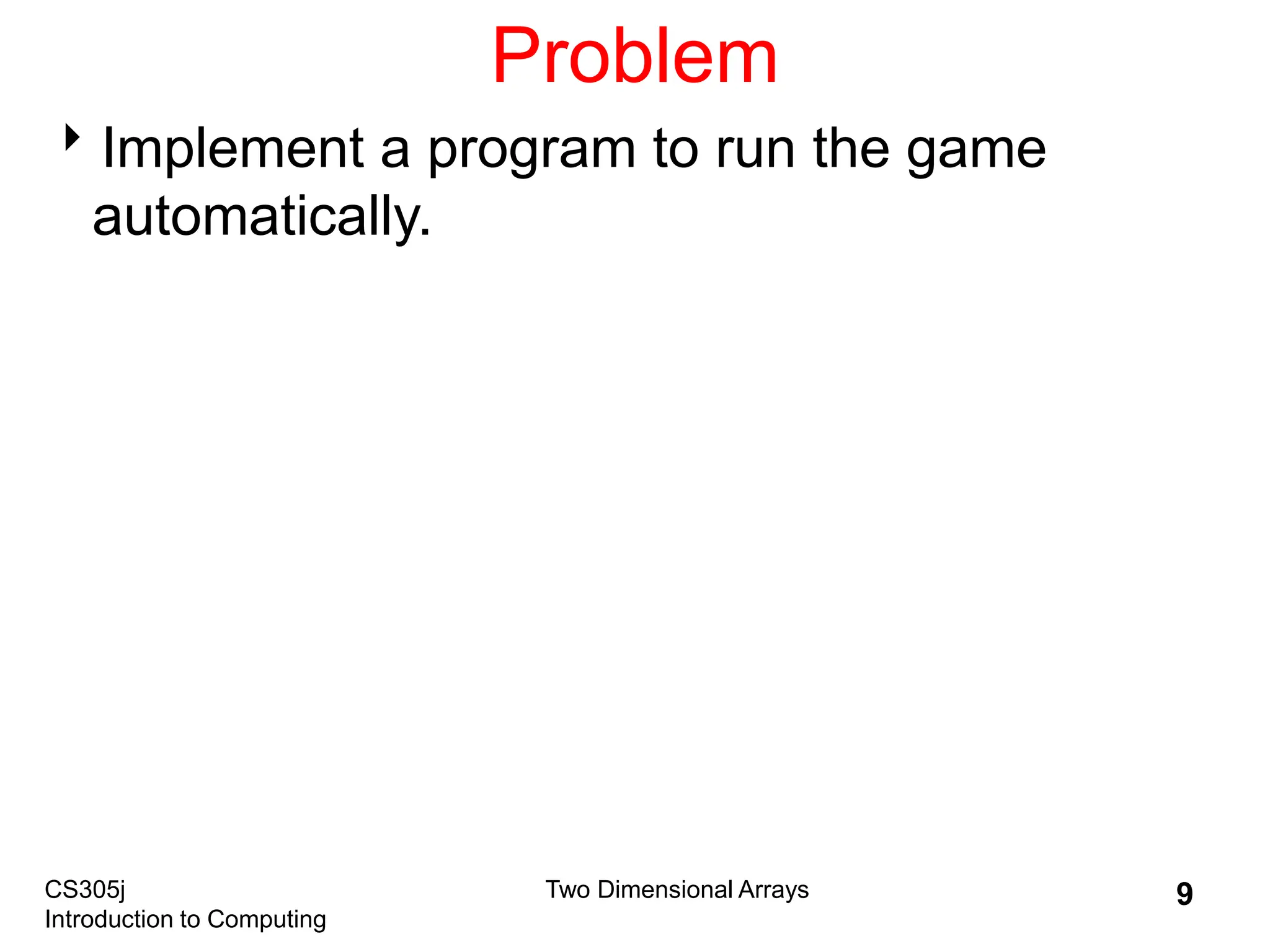 Problem

Implement a program to run the game automatically.

CS305j
Introduction to Computing

Two Dimensional Arrays

9